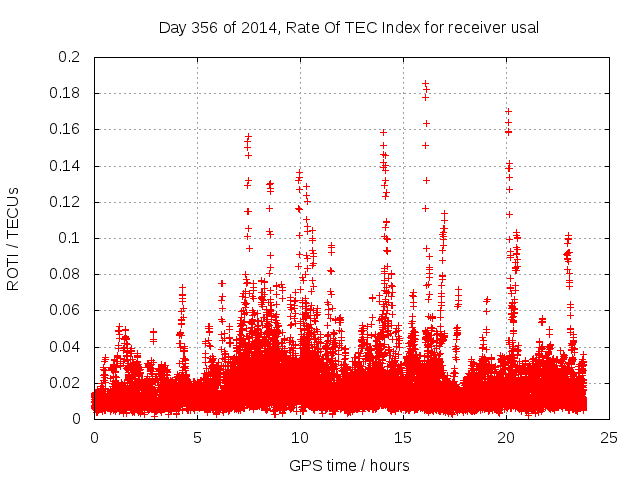 Day 356 of 2014, Rate Of TEC Index for receiver usal

ROTI / TECUs

0.2
0.18
0.16
0.14
0.12
0.1
0.08
0.06
0.04
0.02
0

0
5
10
15
20
25

GPS time / hours